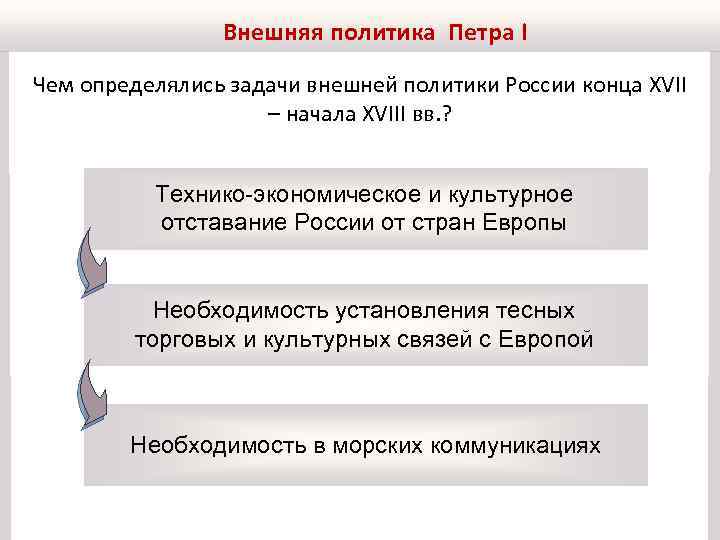 Внешняя политика Петра I

Чем определялись задачи внешней политики России конца XVII – начала XVIII вв.?

Технико-экономическое и культурное отставание России от стран Европы

Необходимость установления тесных торговых и культурных связей с Европой

Необходимость в морских коммуникациях